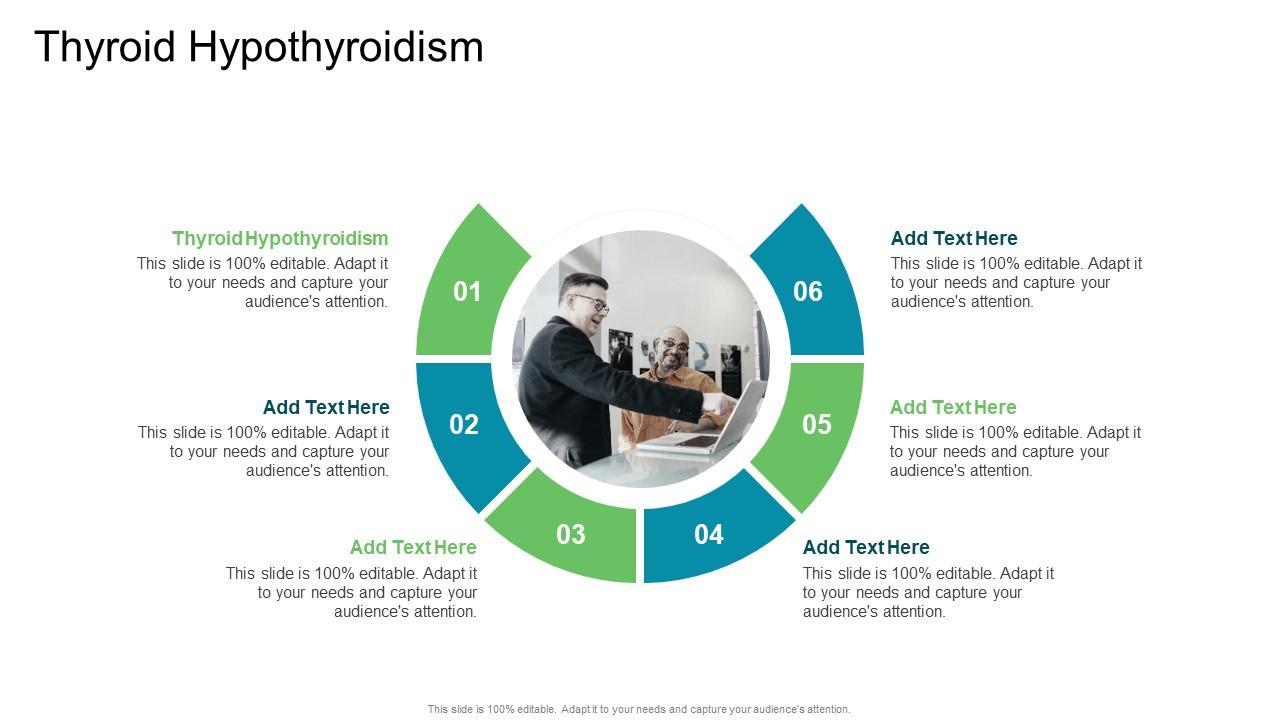 Thyroid Hypothyroidism

Thyroid Hypothyroidism
This slide is 100% editable. Adapt it to your needs and capture your audience's attention.

01

Add Text Here
This slide is 100% editable. Adapt it to your needs and capture your audience's attention.

02

Add Text Here
This slide is 100% editable. Adapt it to your needs and capture your audience's attention.

03

04

Add Text Here
This slide is 100% editable. Adapt it to your needs and capture your audience's attention.

05

Add Text Here
This slide is 100% editable. Adapt it to your needs and capture your audience's attention.

06

Add Text Here
This slide is 100% editable. Adapt it to your needs and capture your audience's attention.

This slide is 100% editable. Adapt it to your needs and capture your audience's attention.